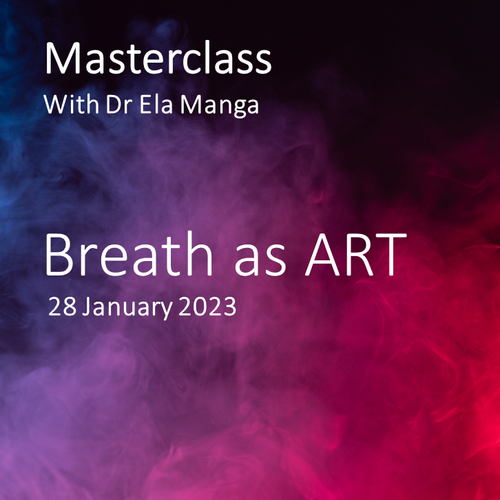 Masterclass
With Dr Ela Manga

Breath as ART
28 January 2023